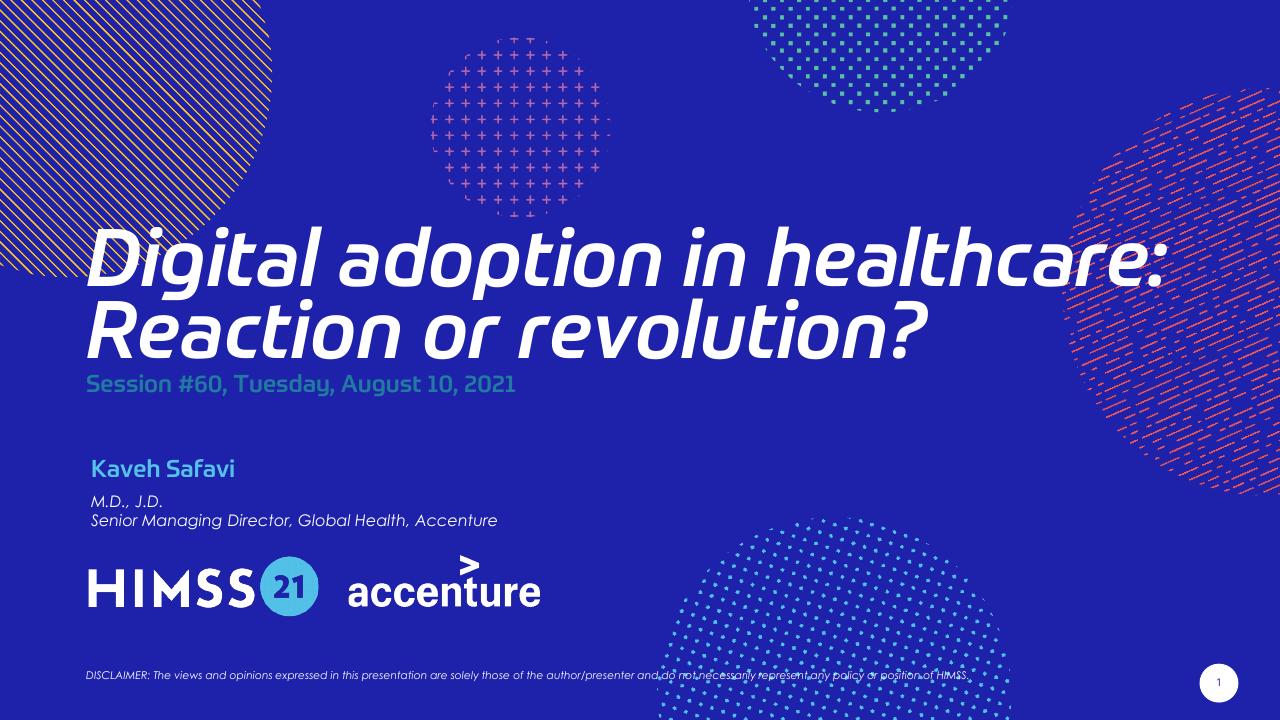 Digital adoption in healthcare: Reaction or revolution?

Session #60, Tuesday, August 10, 2021

Kaveh Safavi

M.D., J.D.
Senior Managing Director, Global Health, Accenture

HIMSS 21 accenture

DISCLAIMER: The views and opinions expressed in this presentation are solely those of the author/presenter and do not necessarily represent any policy or position of HIMSS.

1